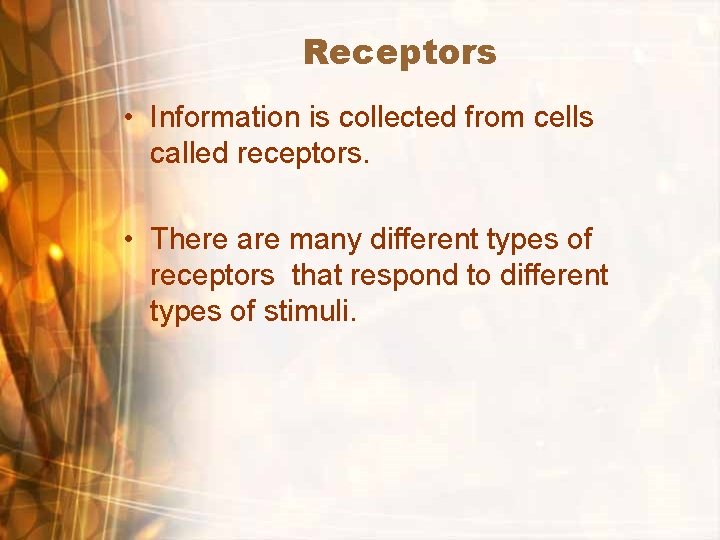 Receptors

• Information is collected from cells called receptors.

• There are many different types of receptors  that respond to different types of stimuli.